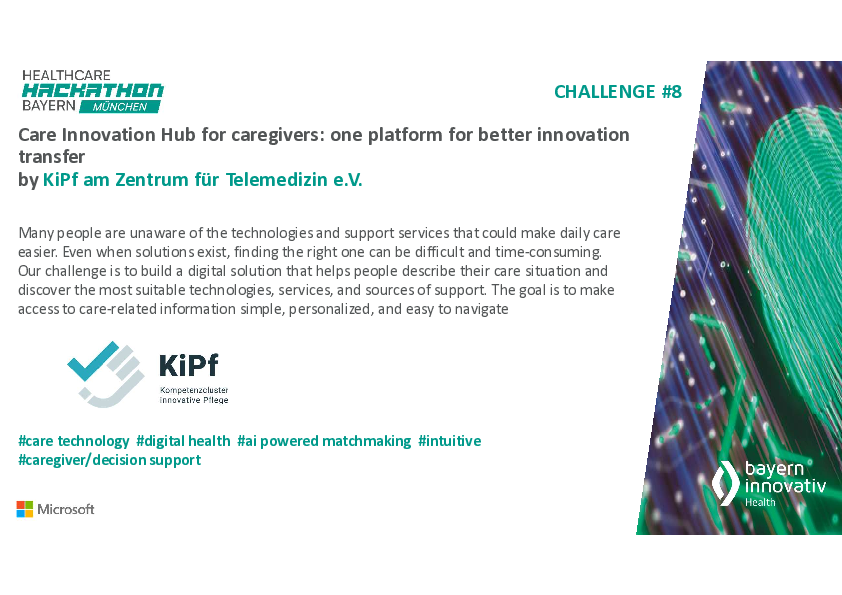 HEALTHCARE
HACKATHON
BAYERN MÜNCHEN

CHALLENGE #8

Care Innovation Hub for caregivers: one platform for better innovation transfer
by KiPf am Zentrum für Telemedizin e.V.

Many people are unaware of the technologies and support services that could make daily care easier. Even when solutions exist, finding the right one can be difficult and time-consuming. Our challenge is to build a digital solution that helps people describe their care situation and discover the most suitable technologies, services, and sources of support. The goal is to make access to care-related information simple, personalized, and easy to navigate

KiPf
Kompetenzcluster
Innovative Pflege

#care technology #digital health #ai powered matchmaking #intuitive
#caregiver/decision support

Microsoft

bayern
innovativ
Health